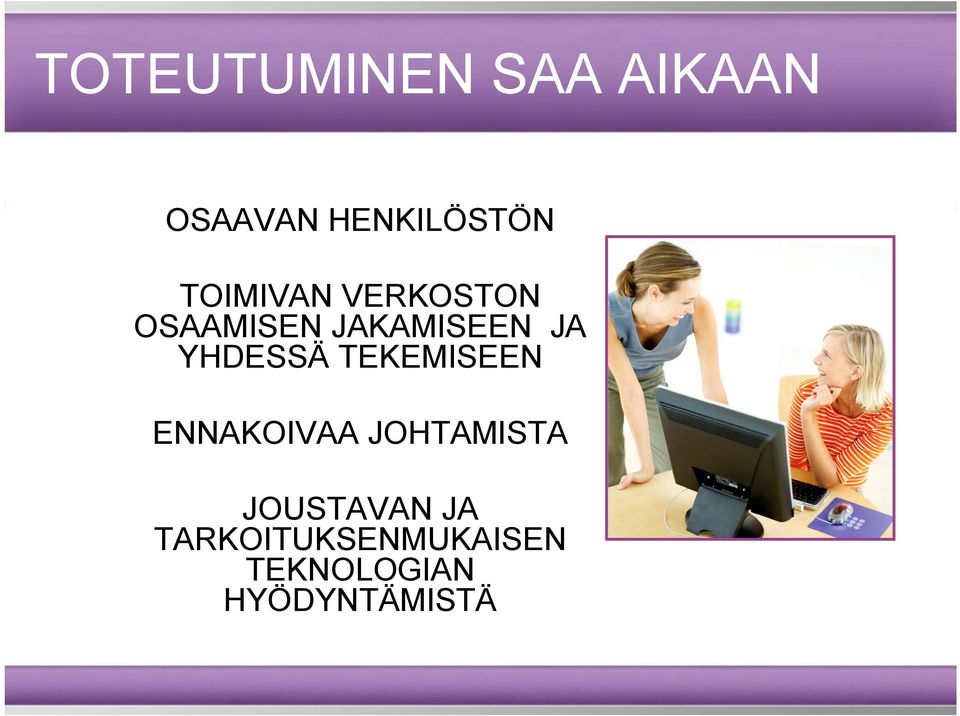 TOTEUTUMINEN SAA AIKAAN

OSAAVAN HENKILÖSTÖN

TOIMIVAN VERKOSTON OSAAMISEN JAKAMISEEN JA YHDESSÄ TEKEMISEEN

ENNAKOIVAA JOHTAMISTA

JOUSTAVAN JA TARKOITUKSENMUKAISEN TEKNOLOGIAN HYÖDYNTÄMISTÄ